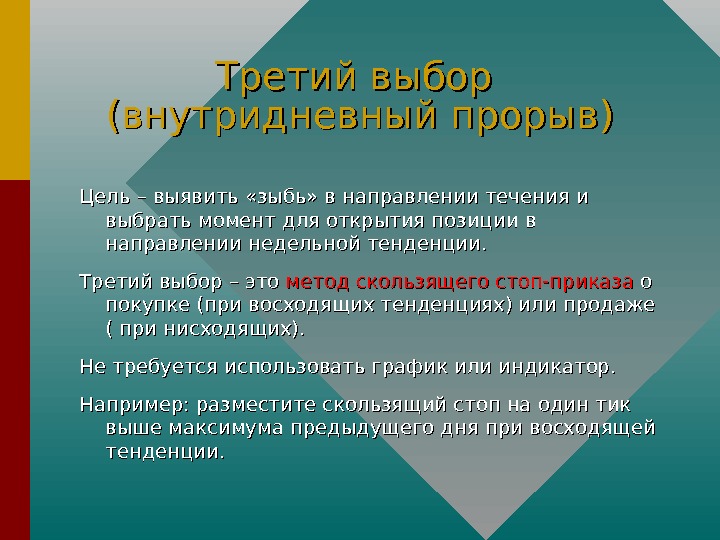 Третий выбор (внутридневный прорыв)

Цель – выявить «зыбь» в направлении течения и выбрать момент для открытия позиции в направлении недельной тенденции.

Третий выбор – это метод скользящего стоп-приказа о покупке (при восходящих тенденциях) или продаже ( при нисходящих).

Не требуется использовать график или индикатор.

Например: разместите скользящий стоп на один тик выше максимума предыдущего дня при восходящей тенденции.